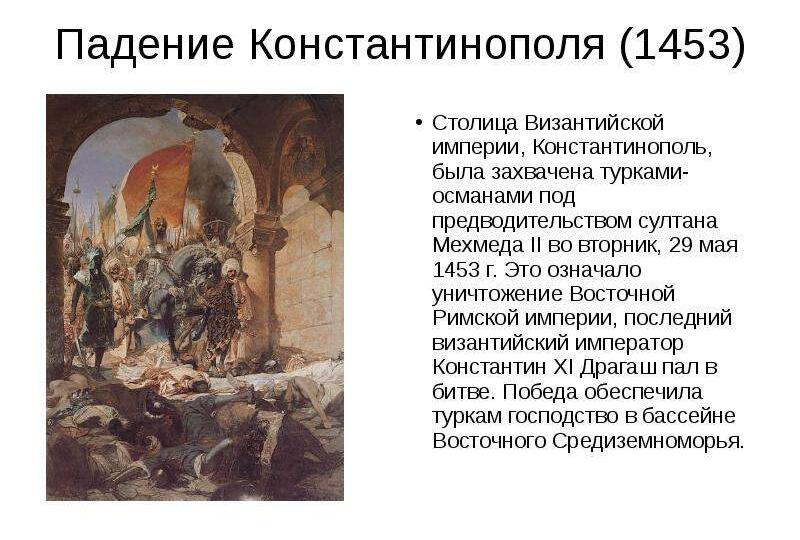 Падение Константинополя (1453)

• Столица Византийской империи, Константинополь, была захвачена турками-османами под предводительством султана Мехмеда II во вторник, 29 мая 1453 г. Это означало уничтожение Восточной Римской империи, последний византийский император Константин XI Драгаш пал в битве. Победа обеспечила туркам господство в бассейне Восточного Средиземноморья.